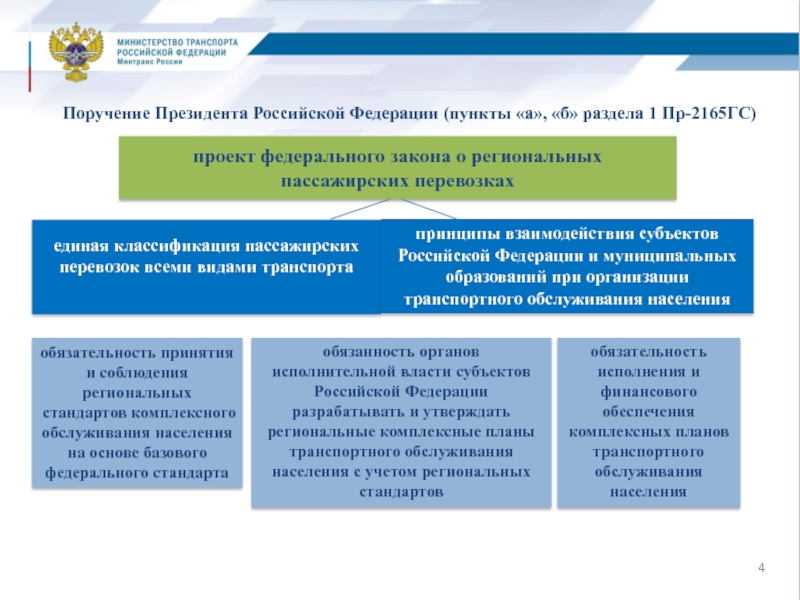 МИНИСТЕРСТВО ТРАНСПОРТА РОССИЙСКОЙ ФЕДЕРАЦИИ
Минтранс России

Поручение Президента Российской Федерации (пункты «а», «б» раздела 1 Пр-2165ГС)

проект федерального закона о региональных пассажирских перевозках

единая классификация пассажирских перевозок всеми видами транспорта

принципы взаимодействия субъектов Российской Федерации и муниципальных образований при организации транспортного обслуживания населения

обязательность принятия и соблюдения региональных стандартов комплексного обслуживания населения на основе базового федерального стандарта

обязанность органов исполнительной власти субъектов Российской Федерации разрабатывать и утверждать региональные комплексные планы транспортного обслуживания населения с учетом региональных стандартов

обязательность исполнения и финансового обеспечения комплексных планов транспортного обслуживания населения

4